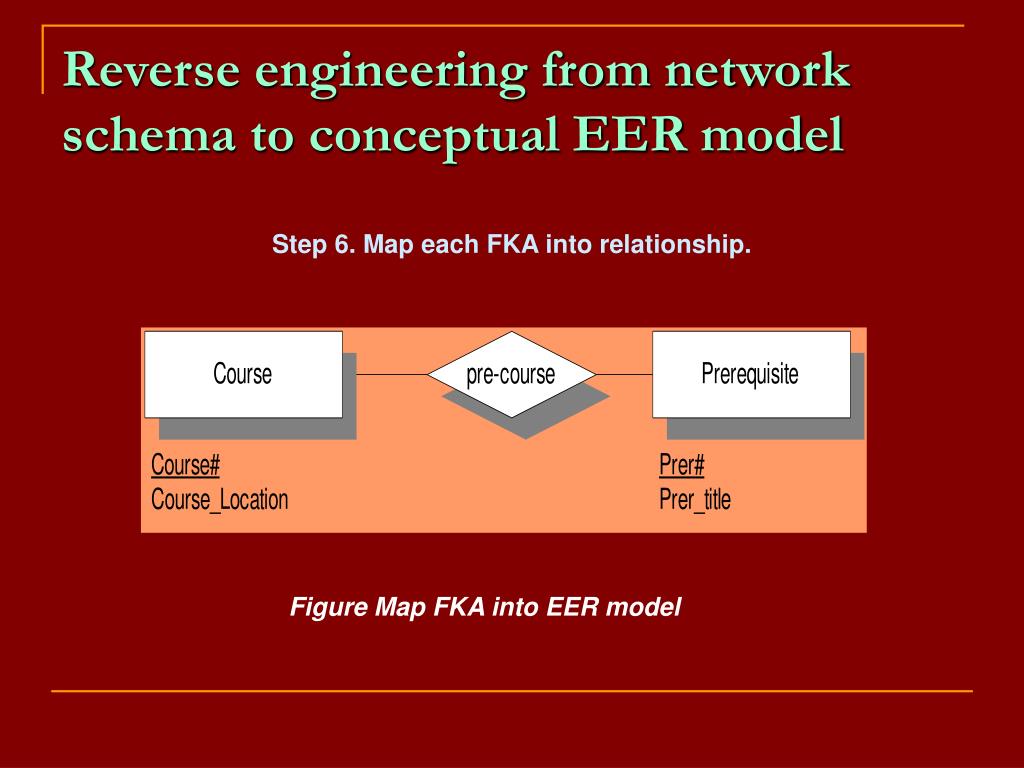 Reverse engineering from network schema to conceptual EER model

Step 6. Map each FKA into relationship.

Course

pre-course

Prerequisite

Course#
Course_Location

Prer#
Prer_title

Figure Map FKA into EER model